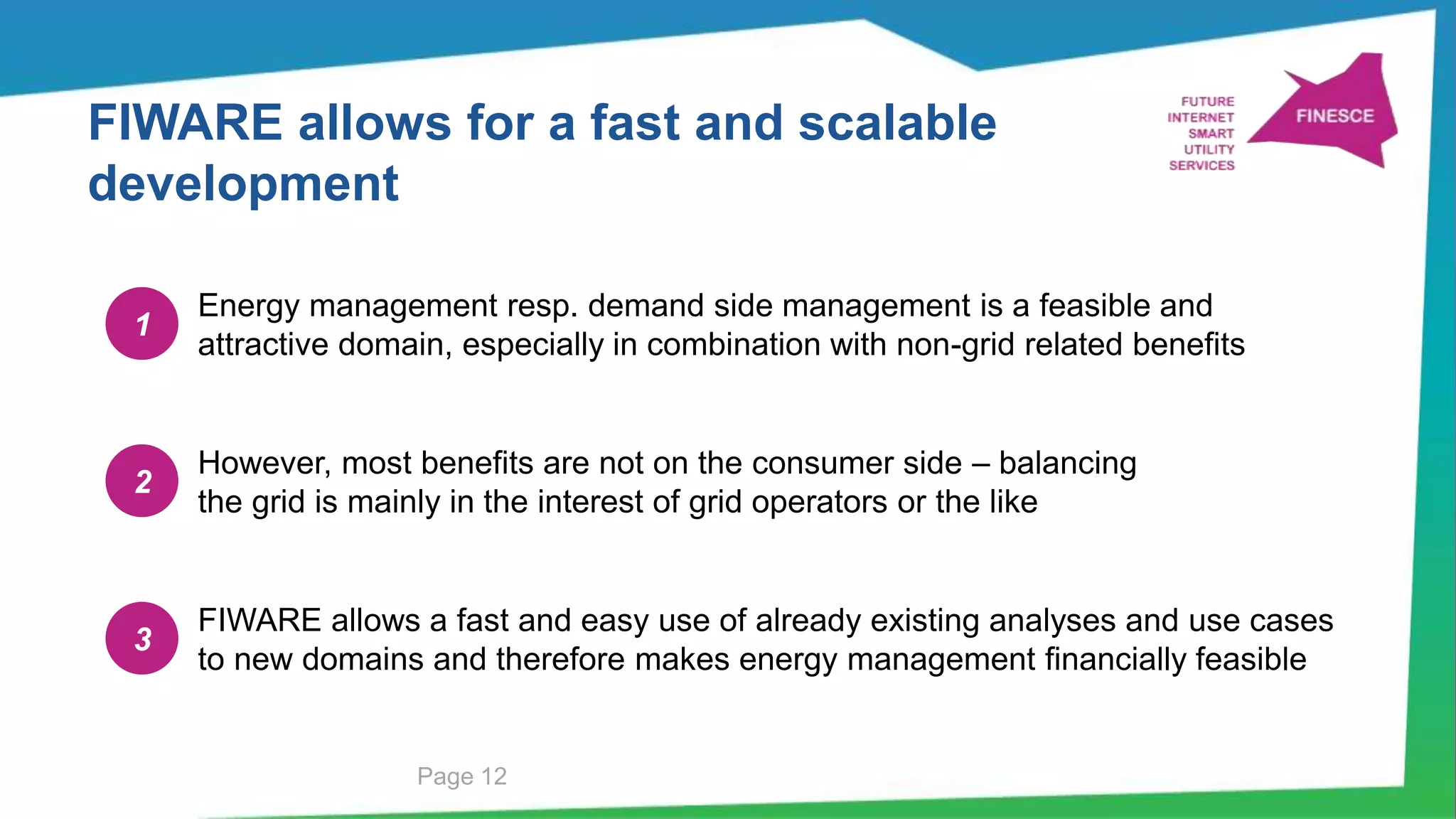 FIWARE allows for a fast and scalable development

FUTURE INTERNET SMART UTILITY SERVICES

FINESCE

1 Energy management resp. demand side management is a feasible and attractive domain, especially in combination with non-grid related benefits

2 However, most benefits are not on the consumer side – balancing the grid is mainly in the interest of grid operators or the like

3 FIWARE allows a fast and easy use of already existing analyses and use cases to new domains and therefore makes energy management financially feasible

Page 12